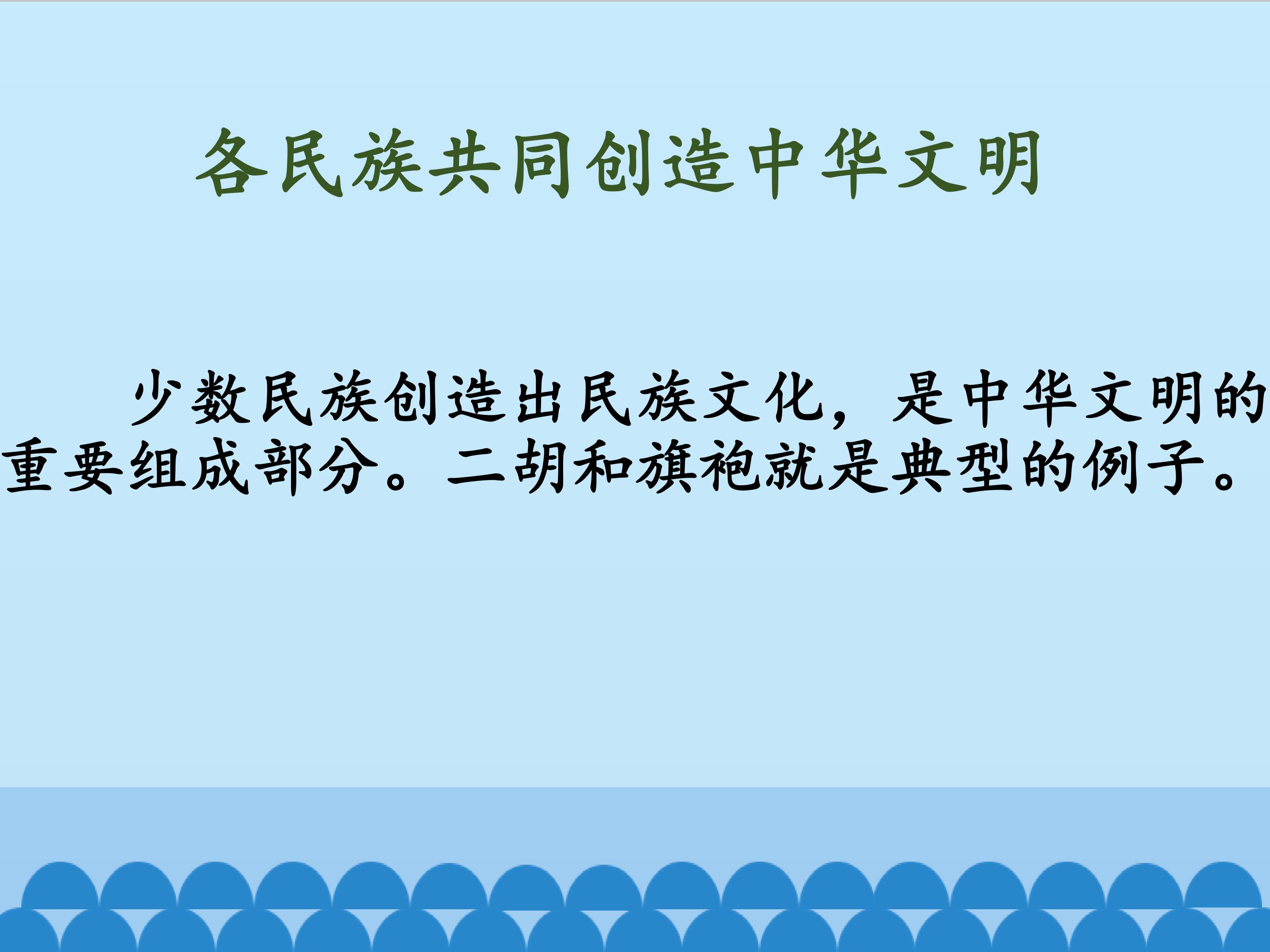 各民族共同创造中华文明

少数民族创造出民族文化，是中华文明的重要组成部分。二胡和旗袍就是典型的例子。